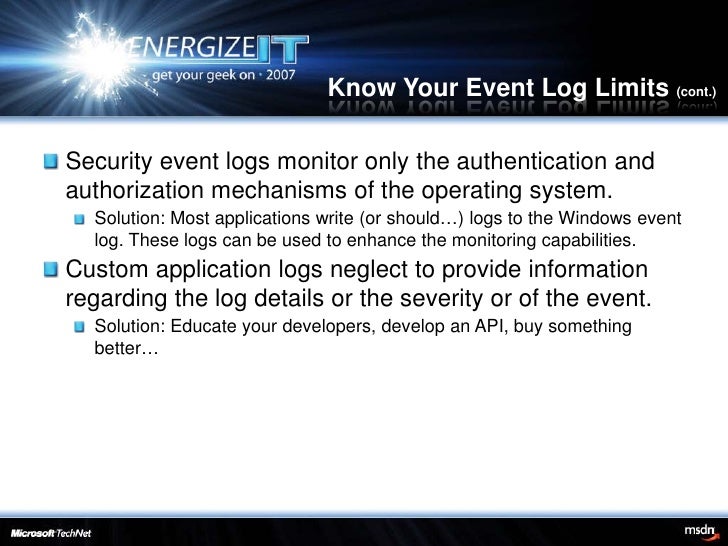 ENERGIZE IT
get your geek on · 2007

Know Your Event Log Limits (cont.)

Security event logs monitor only the authentication and authorization mechanisms of the operating system.

Solution: Most applications write (or should…) logs to the Windows event log. These logs can be used to enhance the monitoring capabilities.

Custom application logs neglect to provide information regarding the log details or the severity or of the event.

Solution: Educate your developers, develop an API, buy something better…

Microsoft TechNet

msdn